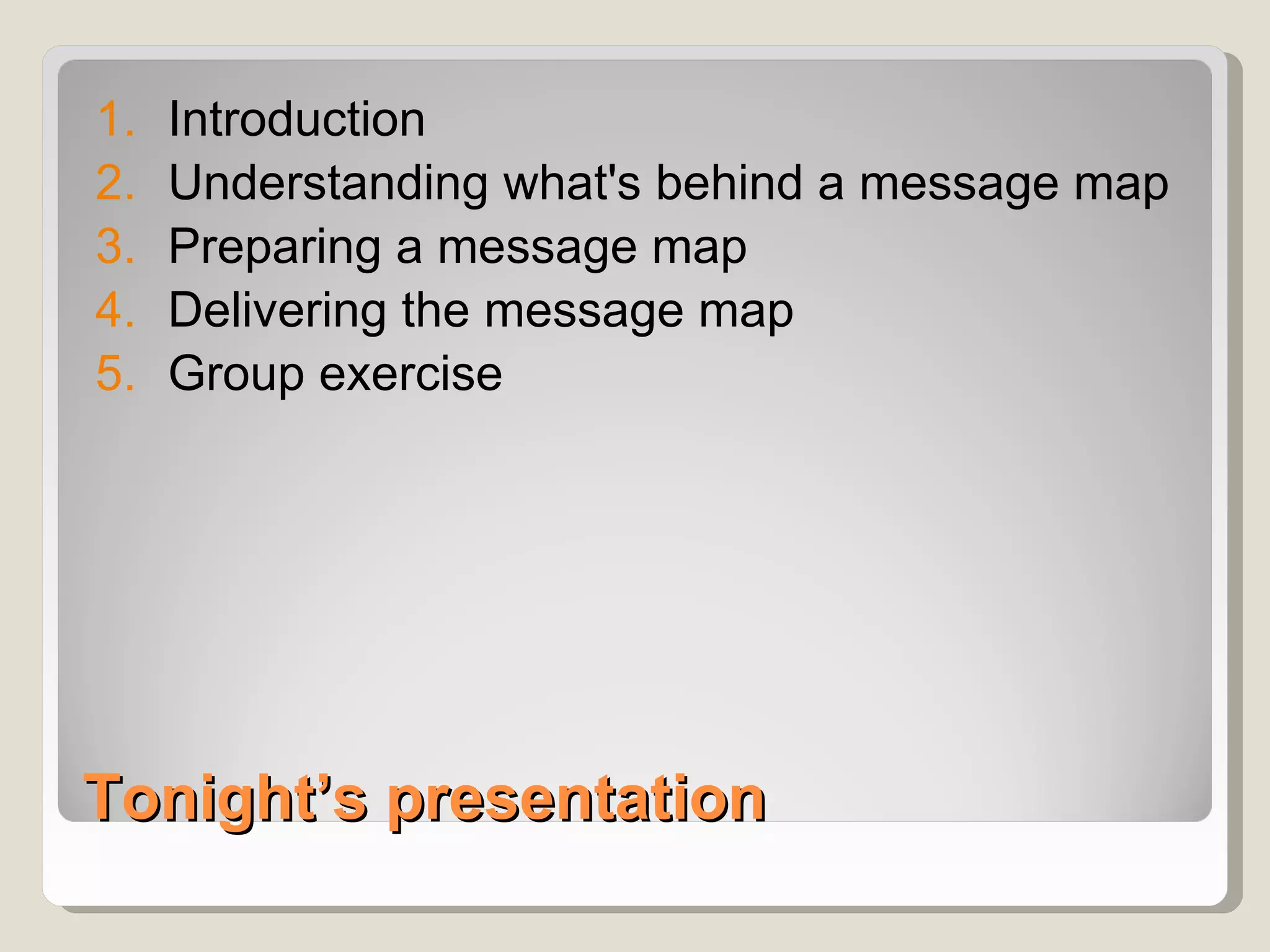 1. Introduction
2. Understanding what's behind a message map
3. Preparing a message map
4. Delivering the message map
5. Group exercise

Tonight’s presentation